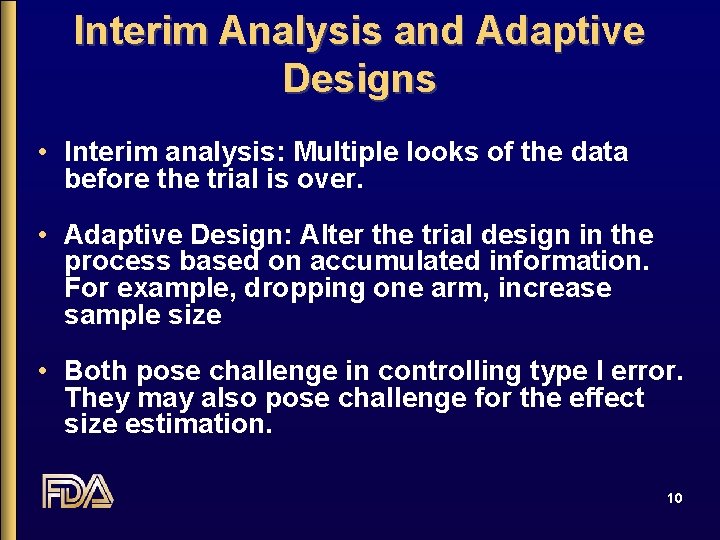 Interim Analysis and Adaptive Designs

• Interim analysis: Multiple looks of the data before the trial is over.

• Adaptive Design: Alter the trial design in the process based on accumulated information. For example, dropping one arm, increase sample size

• Both pose challenge in controlling type I error. They may also pose challenge for the effect size estimation.

FDA

10